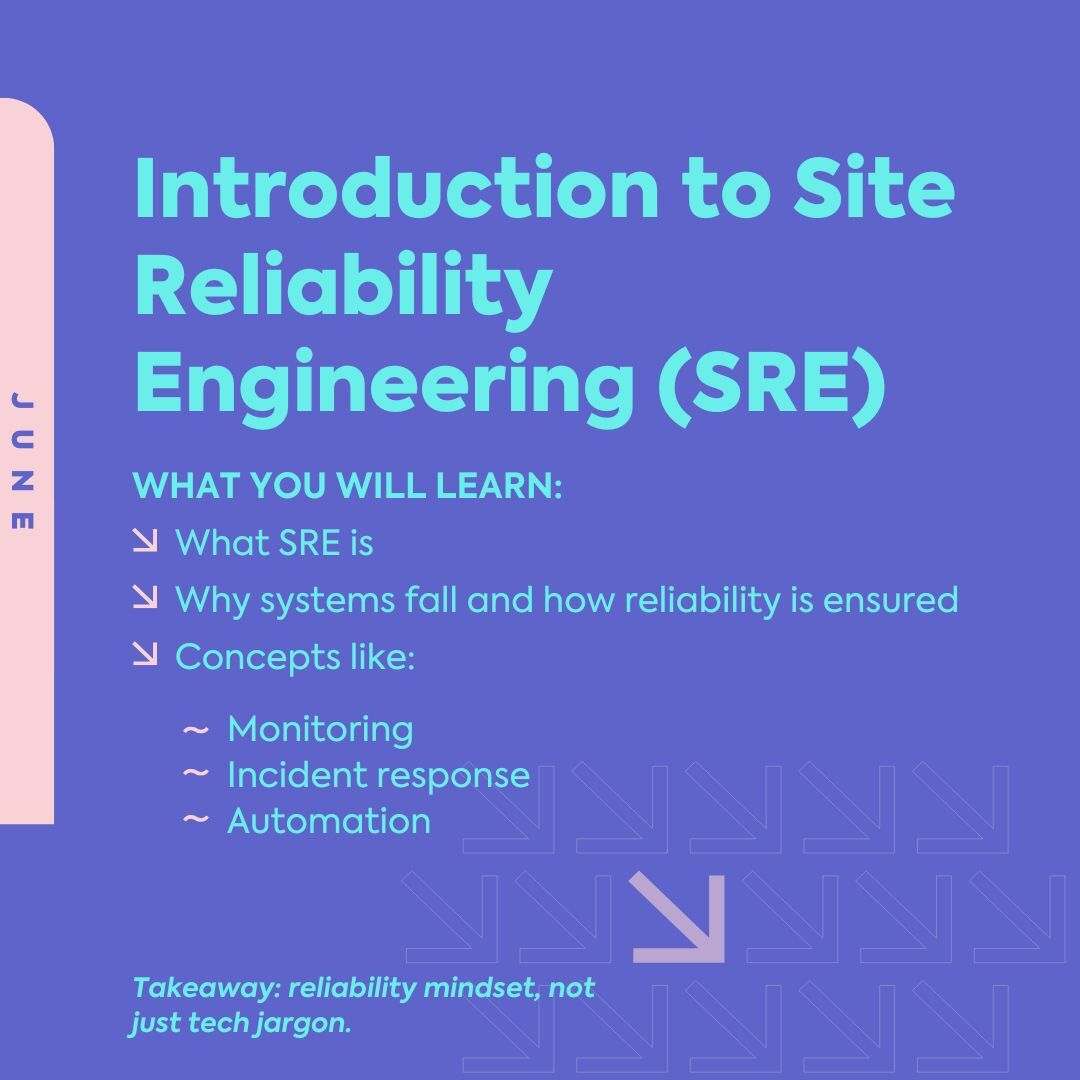 JUNE

Introduction to Site Reliability Engineering (SRE)

WHAT YOU WILL LEARN:

↘ What SRE is

↘ Why systems fall and how reliability is ensured

↘ Concepts like:

~ Monitoring
~ Incident response
~ Automation

Takeaway: reliability mindset, not just tech jargon.